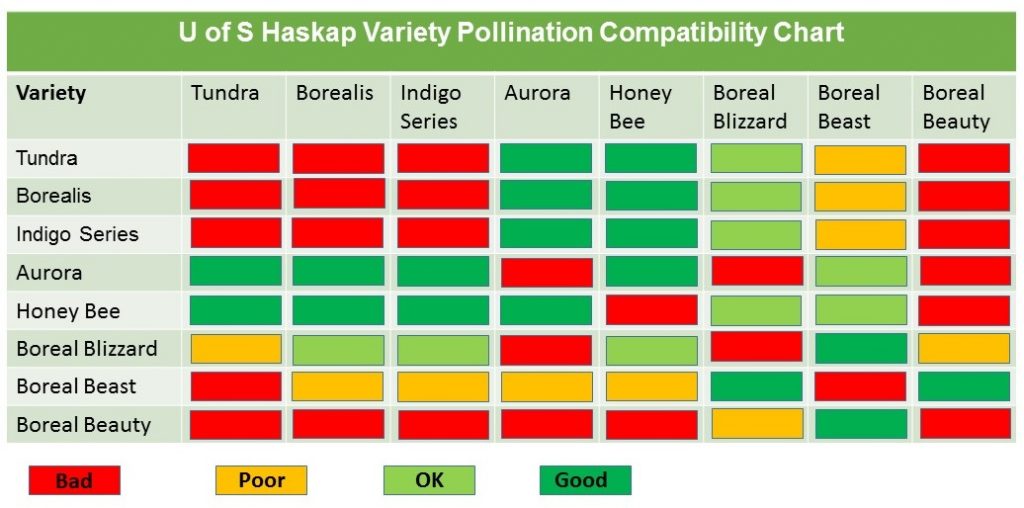 U of S Haskap Variety Pollination Compatibility Chart

| Variety | Tundra | Borealis | Indigo Series | Aurora | Honey Bee | Boreal Blizzard | Boreal Beast | Boreal Beauty |
|---|---|---|---|---|---|---|---|---|
| Tundra | | | | | | | | |
| Borealis | | | | | | | | |
| Indigo Series | | | | | | | | |
| Aurora | | | | | | | | |
| Honey Bee | | | | | | | | |
| Boreal Blizzard | | | | | | | | |
| Boreal Beast | | | | | | | | |
| Boreal Beauty | | | | | | | | |

Bad Poor OK Good